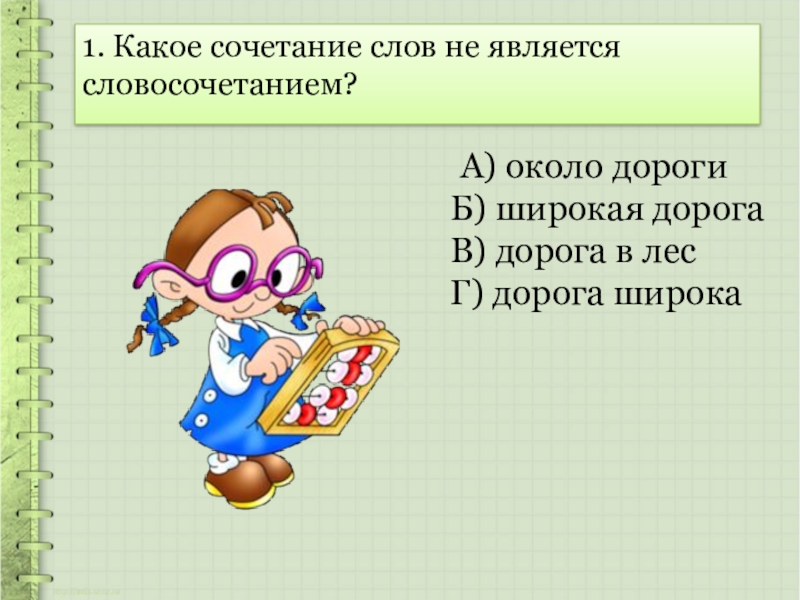 1. Какое сочетание слов не является словосочетанием?

А) около дороги
Б) широкая дорога
В) дорога в лес
Г) дорога широка